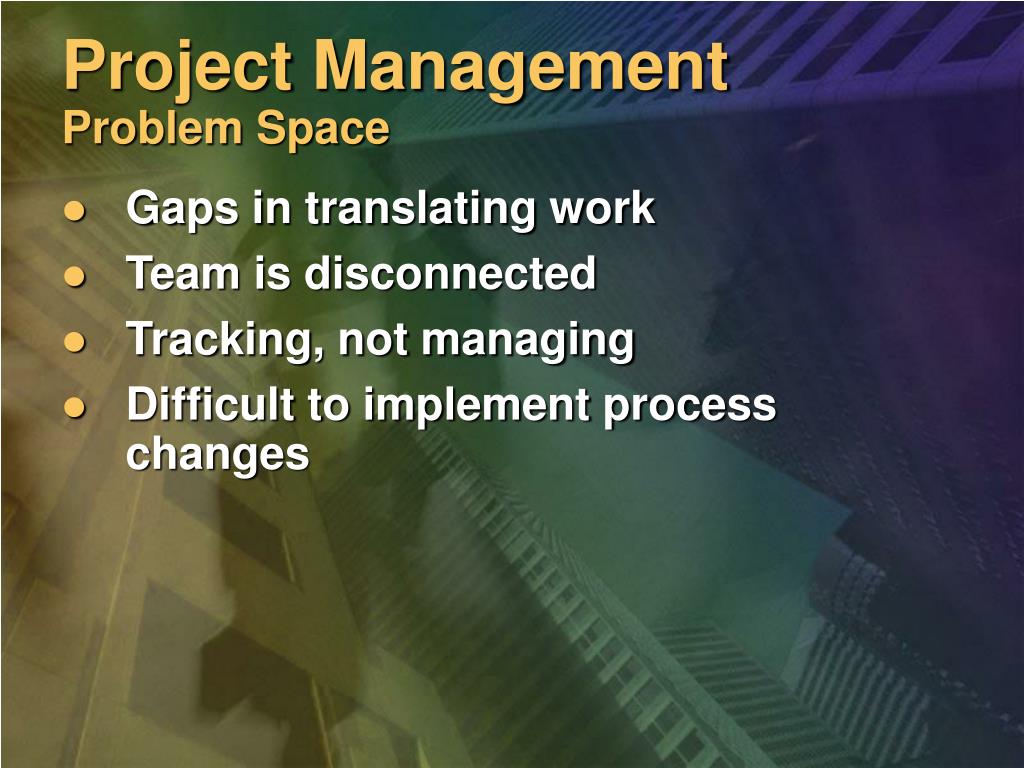 Project Management
Problem Space

- Gaps in translating work
- Team is disconnected
- Tracking, not managing
- Difficult to implement process changes